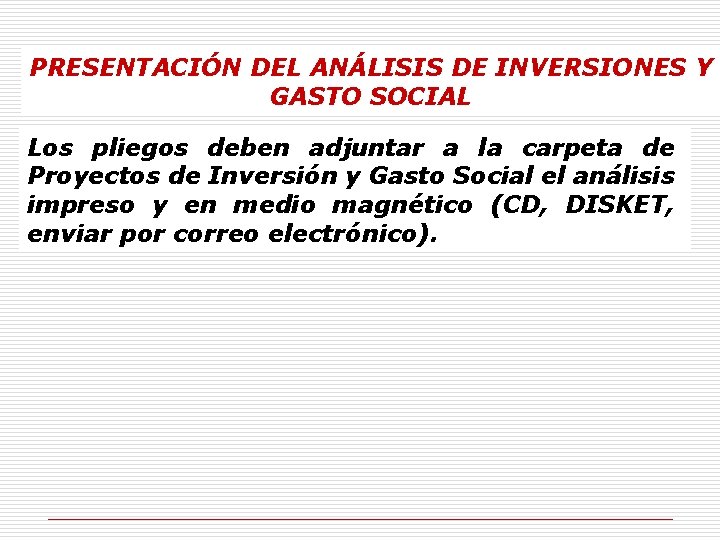 PRESENTACIÓN DEL ANÁLISIS DE INVERSIONES Y GASTO SOCIAL

Los pliegos deben adjuntar a la carpeta de Proyectos de Inversión y Gasto Social el análisis impreso y en medio magnético (CD, DISKET, enviar por correo electrónico).